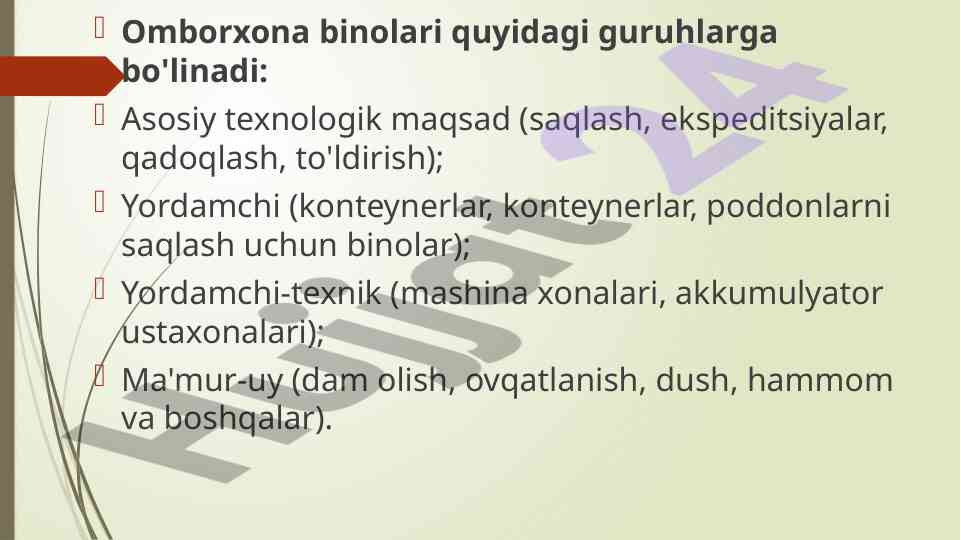 Omborxona binolari quyidagi guruhlarga bo'linadi:

Asosiy texnologik maqsad (saqlash, ekspeditsiyalar, qadoqlash, to'ldirish);

Yordamchi (konteynerlar, konteynerlar, poddonlarni saqlash uchun binolar);

Yordamchi-texnik (mashina xonalari, akkumulyator ustaxonalari);

Ma'mur-uy (dam olish, ovqatlanish, dush, hammom va boshqalar).

Hujjat 24